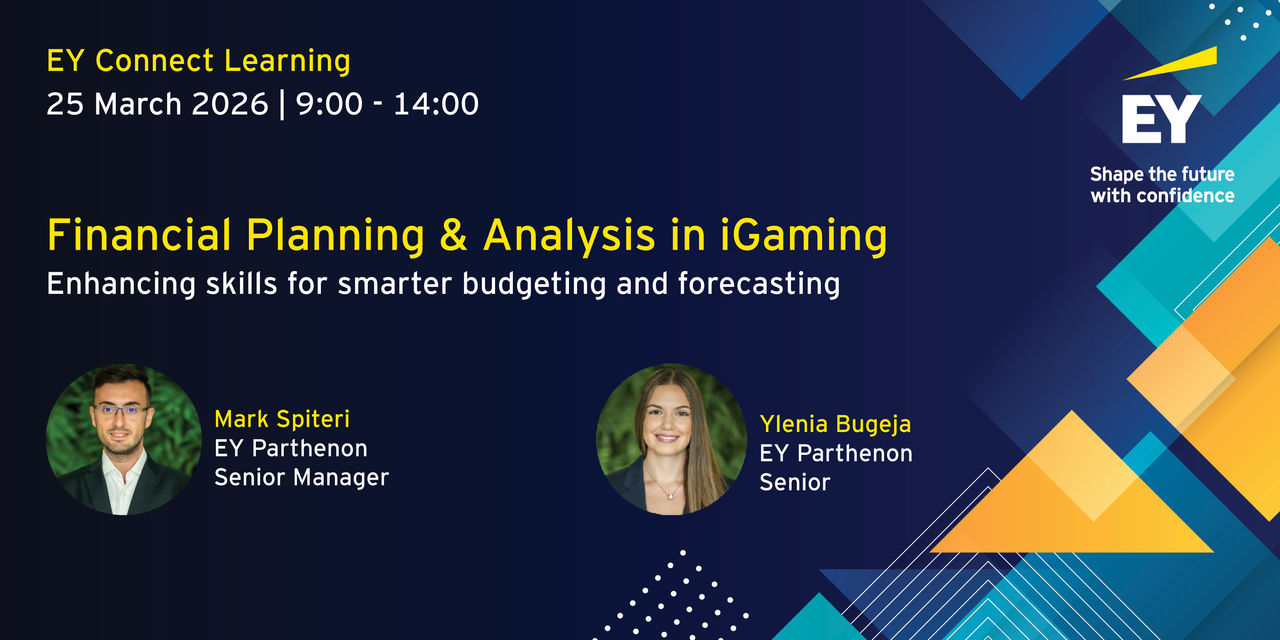 EY Connect Learning
25 March 2026 | 9:00 - 14:00

EY
Shape the future with confidence

Financial Planning & Analysis in iGaming
Enhancing skills for smarter budgeting and forecasting

Mark Spiteri
EY Parthenon
Senior Manager

Ylenia Bugeja
EY Parthenon
Senior